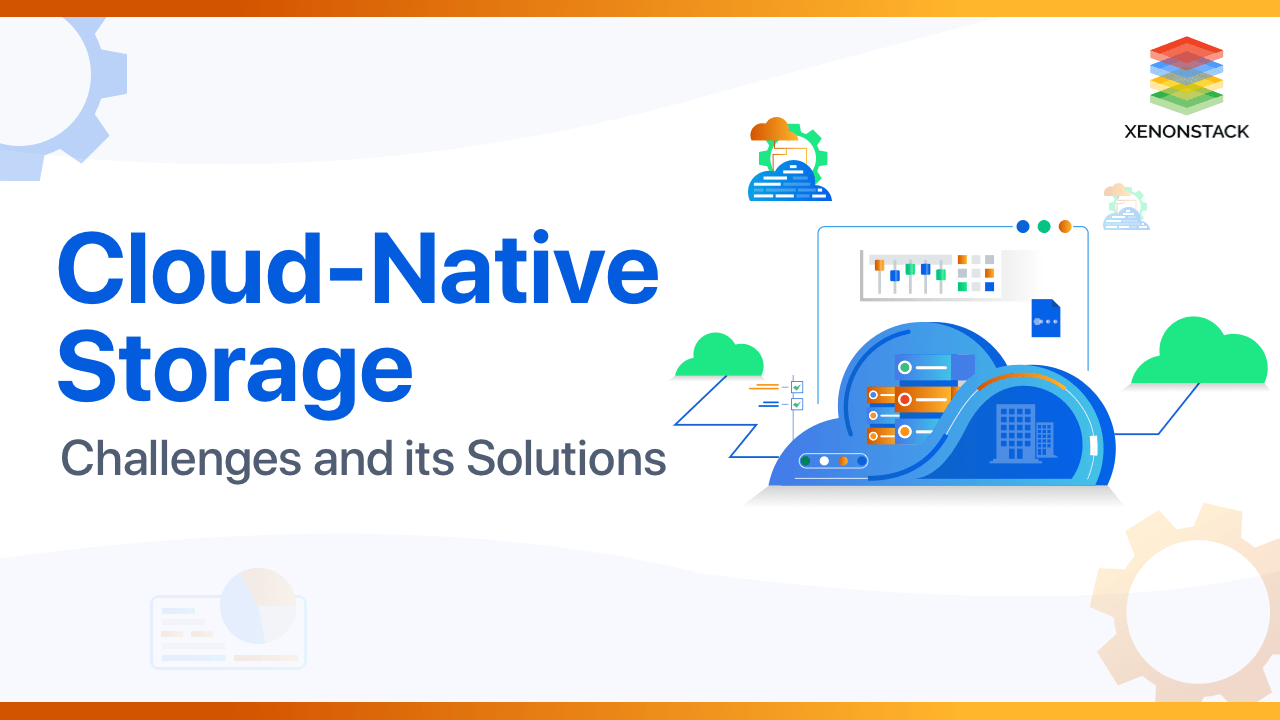 XENONSTACK

Cloud-Native Storage

Challenges and its Solutions